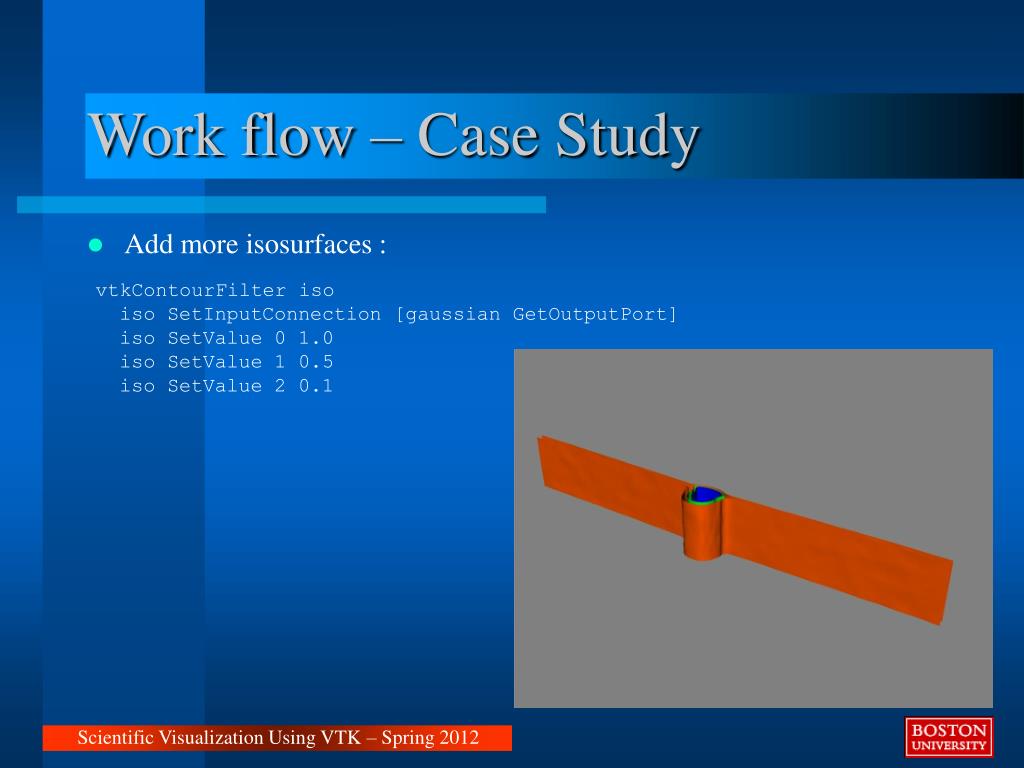 Work flow – Case Study

Add more isosurfaces :

vtkContourFilter iso
iso SetInputConnection [gaussian GetOutputPort]
iso SetValue 0 1.0
iso SetValue 1 0.5
iso SetValue 2 0.1

Scientific Visualization Using VTK – Spring 2012

BOSTON UNIVERSITY